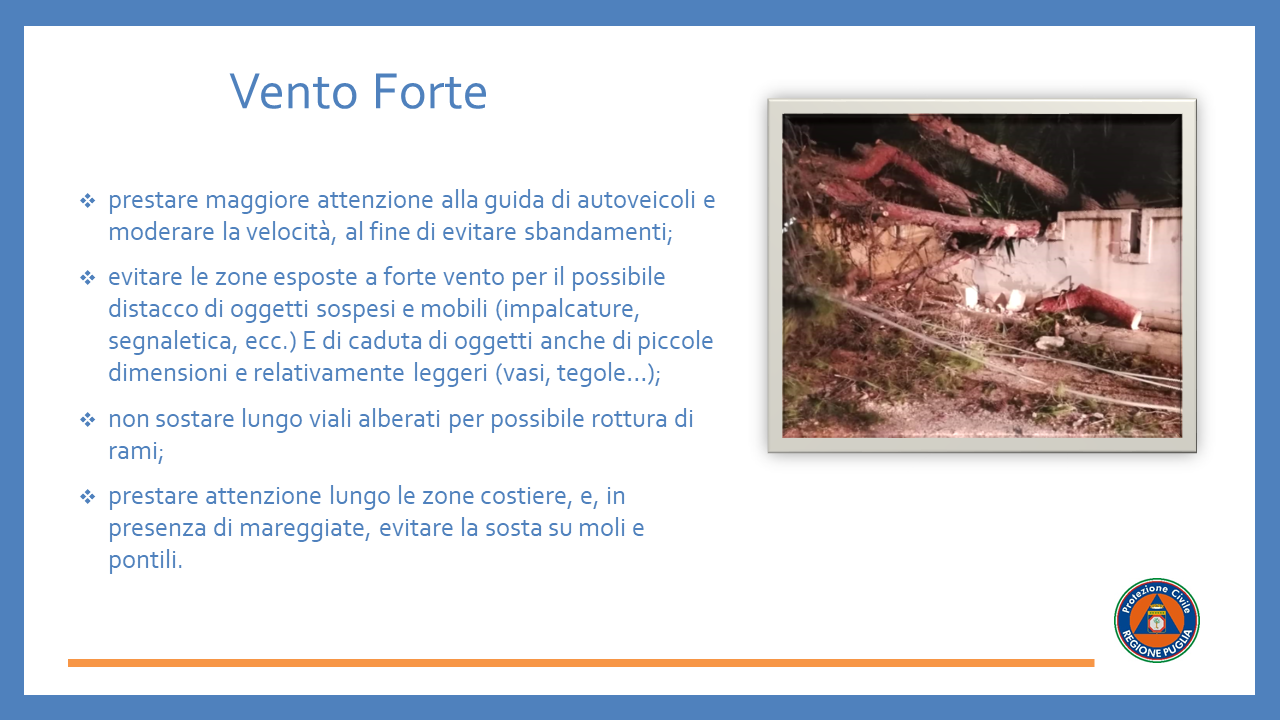 Vento Forte

❖ prestare maggiore attenzione alla guida di autoveicoli e moderare la velocità, al fine di evitare sbandamenti;

❖ evitare le zone esposte a forte vento per il possibile distacco di oggetti sospesi e mobili (impalcature, segnaletica, ecc.) E di caduta di oggetti anche di piccole dimensioni e relativamente leggeri (vasi, tegole…);

❖ non sostare lungo viali alberati per possibile rottura di rami;

❖ prestare attenzione lungo le zone costiere, e, in presenza di mareggiate, evitare la sosta su moli e pontili.

Protezione Civile
REGIONE PUGLIA